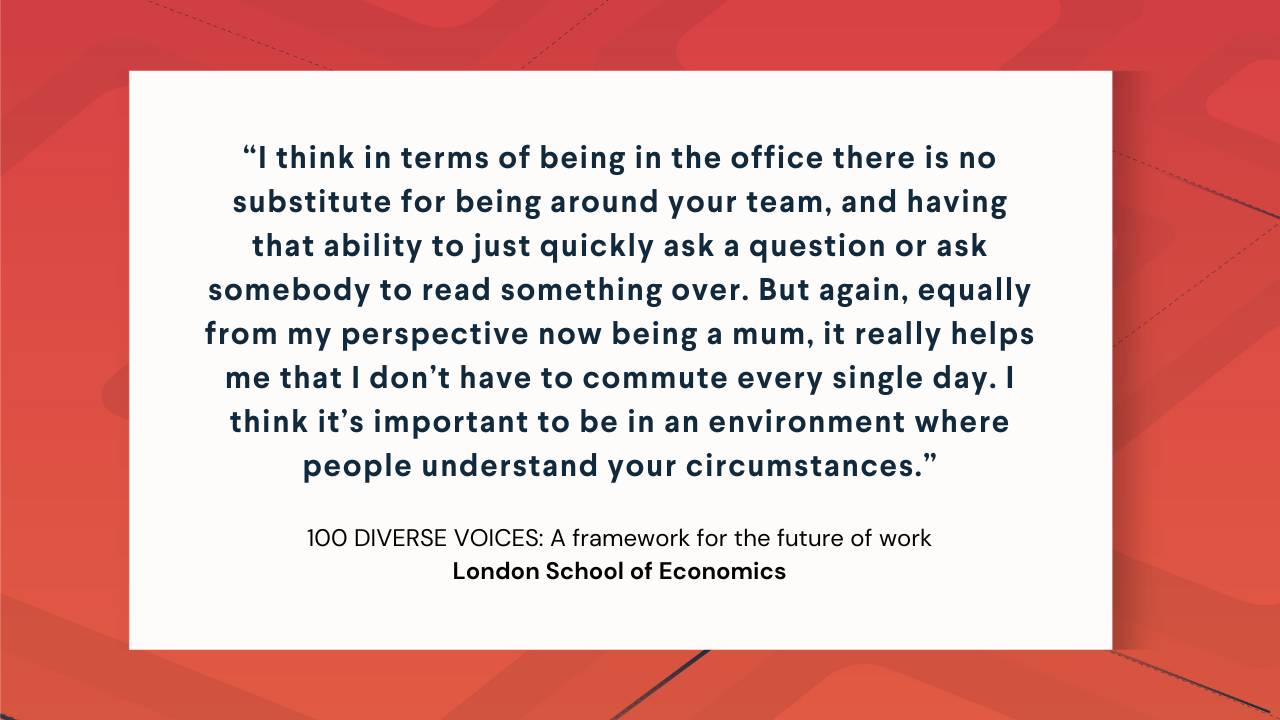 “I think in terms of being in the office there is no substitute for being around your team, and having that ability to just quickly ask a question or ask somebody to read something over. But again, equally from my perspective now being a mum, it really helps me that I don’t have to commute every single day. I think it’s important to be in an environment where people understand your circumstances.”

100 DIVERSE VOICES: A framework for the future of work
London School of Economics